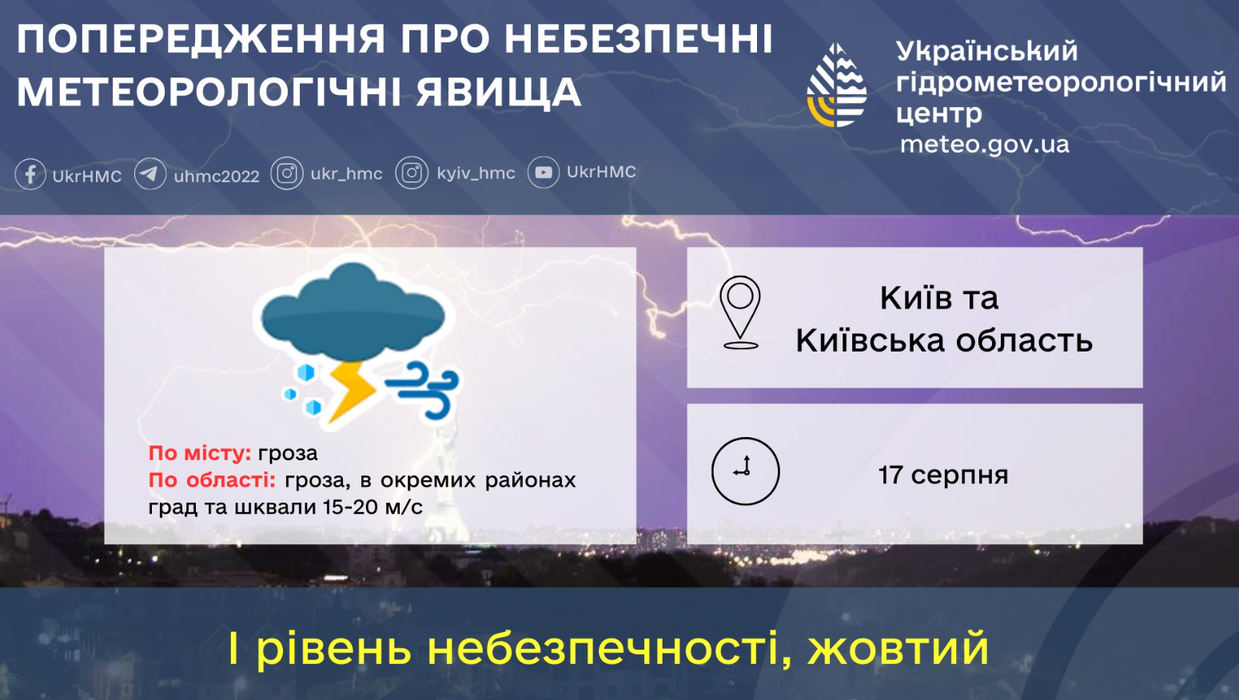 ПОПЕРЕДЖЕННЯ ПРО НЕБЕЗПЕЧНІ МЕТЕОРОЛОГІЧНІ ЯВИЩА

Український гідрометеорологічний центр
meteo.gov.ua

UkrHMC uhmc2022 ukr_hmc kyiv_hmc UkrHMC

По місту: гроза
По області: гроза, в окремих районах град та шквали 15-20 м/с

Київ та Київська область

17 серпня

І рівень небезпечності, жовтий